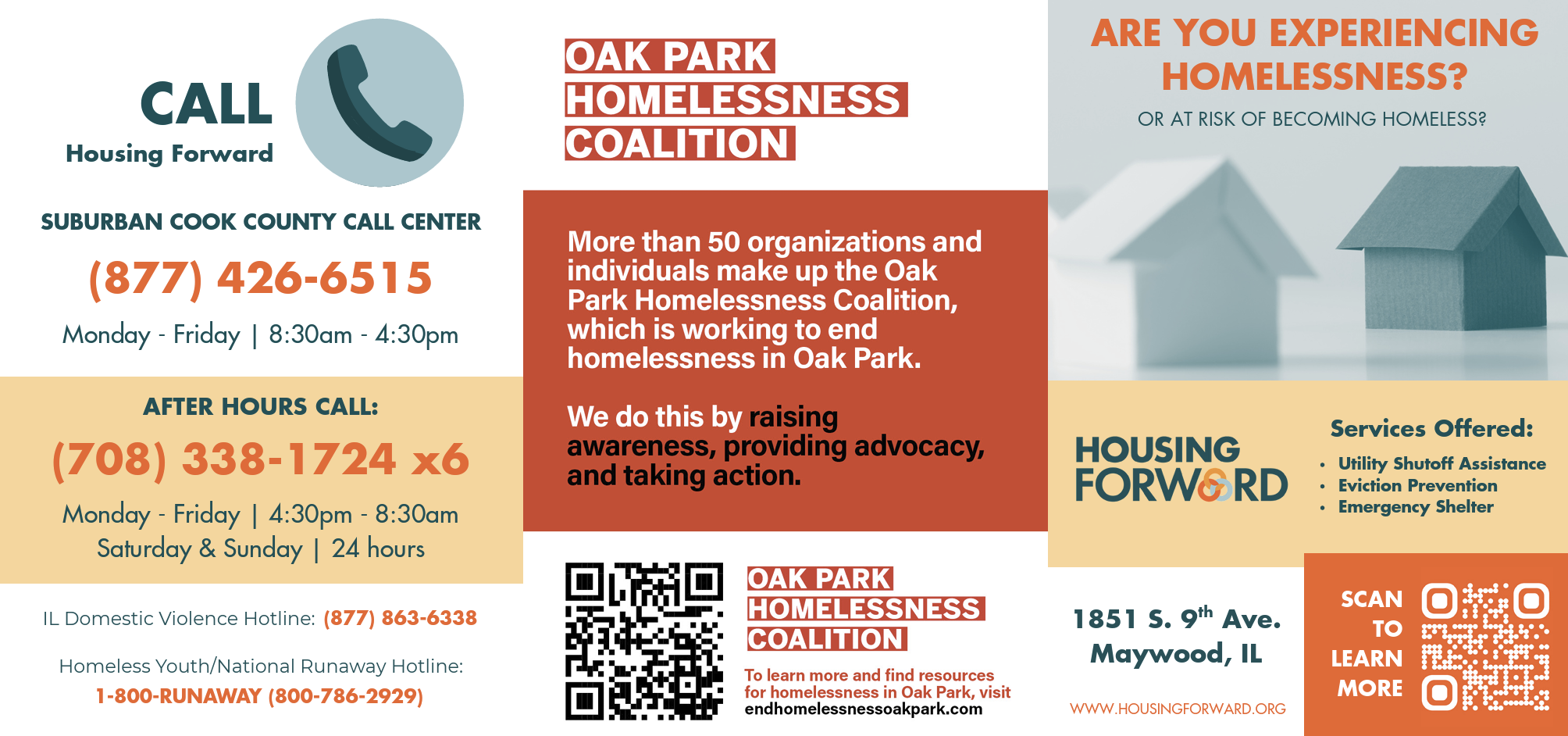 CALL
Housing Forward

SUBURBAN COOK COUNTY CALL CENTER
(877) 426-6515
Monday - Friday | 8:30am - 4:30pm

AFTER HOURS CALL:
(708) 338-1724 x6
Monday - Friday | 4:30pm - 8:30am
Saturday & Sunday | 24 hours

IL Domestic Violence Hotline: (877) 863-6338

Homeless Youth/National Runaway Hotline:
1-800-RUNAWAY (800-786-2929)

OAK PARK HOMELESSNESS COALITION

More than 50 organizations and individuals make up the Oak Park Homelessness Coalition, which is working to end homelessness in Oak Park.

We do this by raising awareness, providing advocacy, and taking action.

OAK PARK HOMELESSNESS COALITION
To learn more and find resources for homelessness in Oak Park, visit
endhomelessnessoakpark.com

ARE YOU EXPERIENCING HOMELESSNESS?
OR AT RISK OF BECOMING HOMELESS?

HOUSING FORWARD

Services Offered:
• Utility Shutoff Assistance
• Eviction Prevention
• Emergency Shelter

1851 S. 9$^{th}$ Ave.
Maywood, IL

WWW.HOUSINGFORWARD.ORG

SCAN TO LEARN MORE